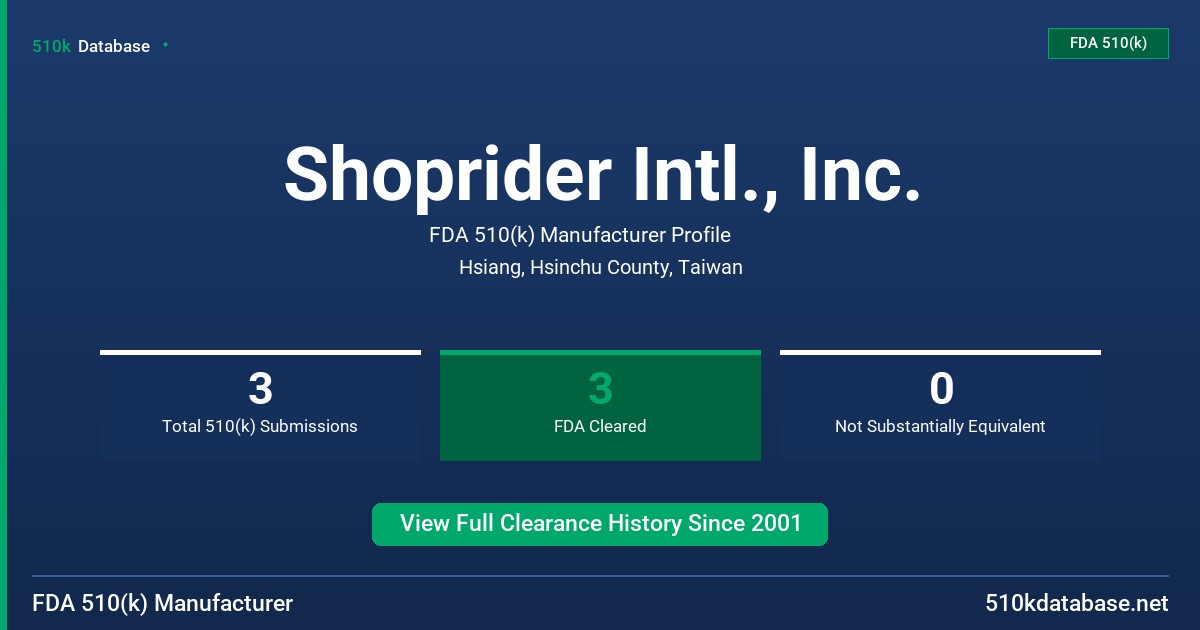 510k Database

FDA 510(k)

Shoprider Intl., Inc.

FDA 510(k) Manufacturer Profile

Hsiang, Hsinchu County, Taiwan

3
Total 510(k) Submissions

3
FDA Cleared

0
Not Substantially Equivalent

View Full Clearance History Since 2001

FDA 510(k) Manufacturer

510kdatabase.net